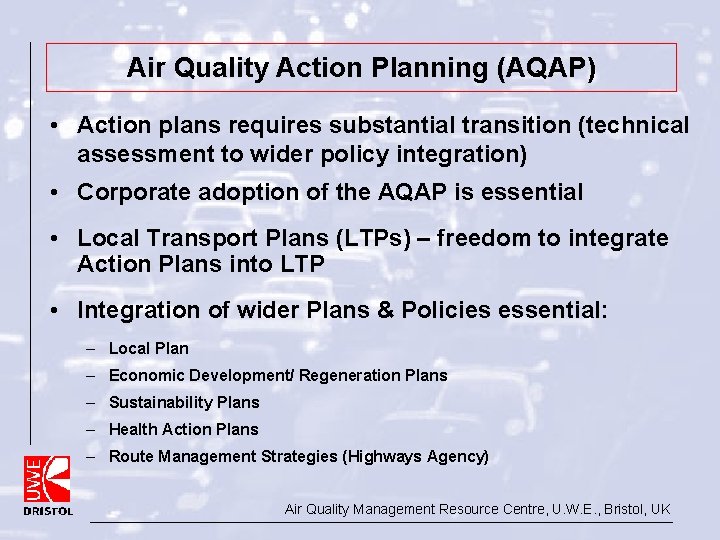 Air Quality Action Planning (AQAP)

• Action plans requires substantial transition (technical assessment to wider policy integration)

• Corporate adoption of the AQAP is essential

• Local Transport Plans (LTPs) – freedom to integrate Action Plans into LTP

• Integration of wider Plans & Policies essential:

– Local Plan
– Economic Development/ Regeneration Plans
– Sustainability Plans
– Health Action Plans
– Route Management Strategies (Highways Agency)

UWE
BRISTOL

Air Quality Management Resource Centre, U.W.E., Bristol, UK